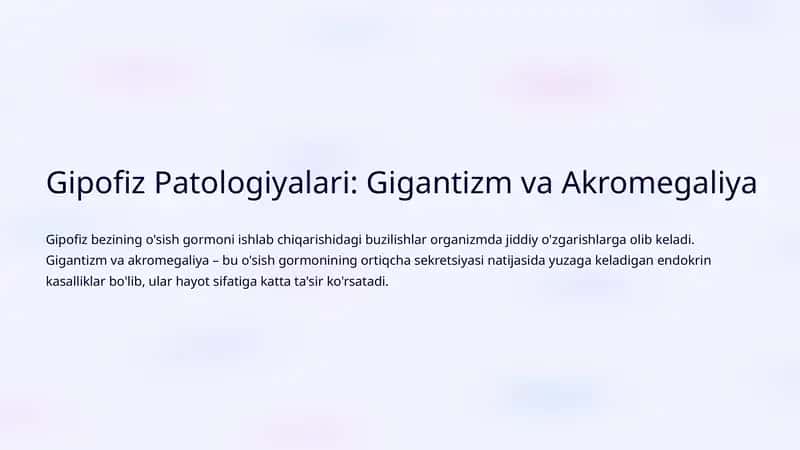 Gipofiz Patologiyalari: Gigantizm va Akromegaliya

Gipofiz bezining o'sish gormoni ishlab chiqarishidagi buzilishlar organizmda jiddiy o'zgarishlarga olib keladi. Gigantizm va akromegaliya – bu o'sish gormonining ortiqcha sekretsiyasi natijasida yuzaga keladigan endokrin kasalliklar bo'lib, ular hayot sifatiga katta ta'sir ko'rsatadi.